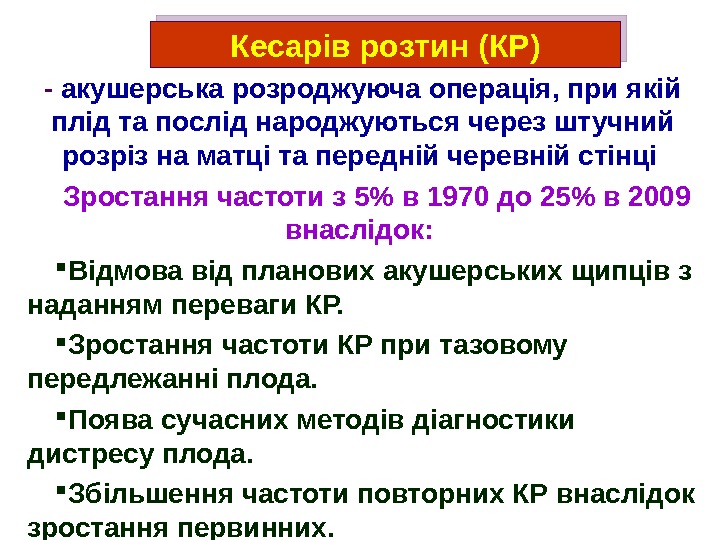 Кесарів розтин (КР)

- акушерська розроджуюча операція, при якій плід та послід народжуються через штучний розріз на матці та передній черевній стінці

Зростання частоти з 5% в 1970 до 25% в 2009 внаслідок:

▪Відмова від планових акушерських щипців з наданням переваги КР.

▪Зростання частоти КР при тазовому передлежанні плода.

▪Поява сучасних методів діагностики дистресу плода.

▪Збільшення частоти повторних КР внаслідок зростання первинних.